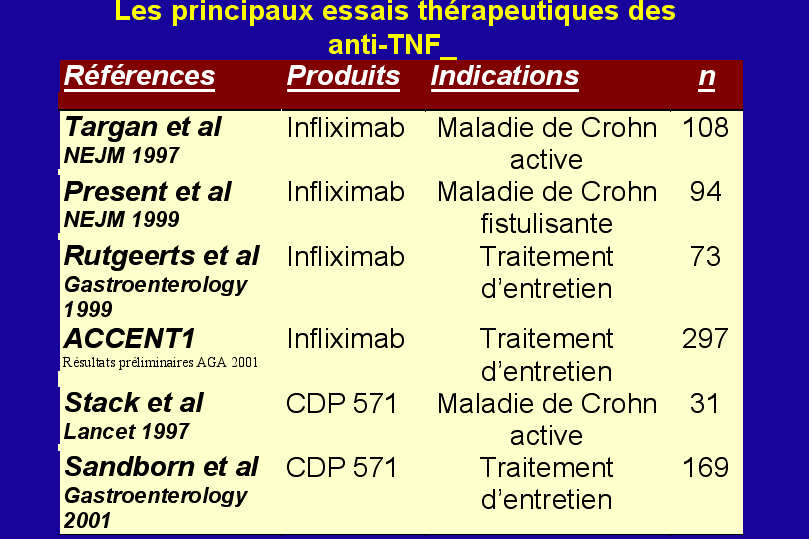 Les principaux essais thérapeutiques des anti-TNF_

| Références | Produits | Indications | n |
|---|---|---|---|
| Targan et al NEJM 1997 | Infliximab | Maladie de Crohn active | 108 |
| Present et al NEJM 1999 | Infliximab | Maladie de Crohn fistulisante | 94 |
| Rutgeerts et al Gastroenterology 1999 | Infliximab | Traitement d'entretien | 73 |
| ACCENT1 Résultats préliminaires AGA 2001 | Infliximab | Traitement d'entretien | 297 |
| Stack et al Lancet 1997 | CDP 571 | Maladie de Crohn active | 31 |
| Sandborn et al Gastroenterology 2001 | CDP 571 | Traitement d'entretien | 169 |